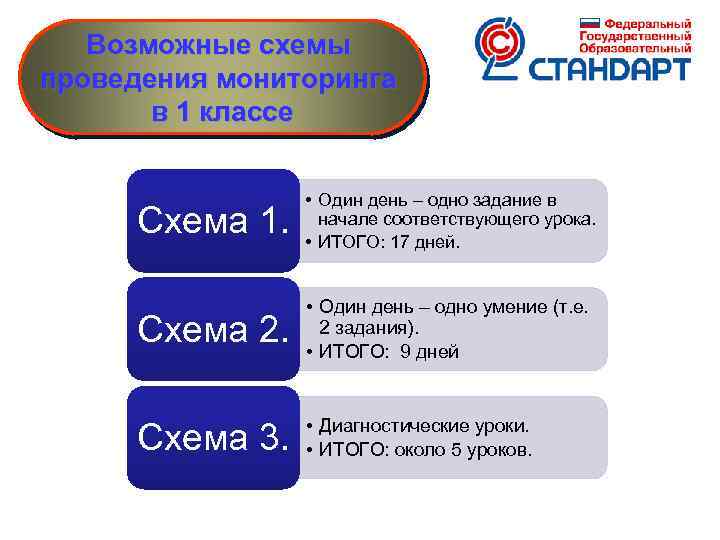 Возможные схемы проведения мониторинга в 1 классе

Федеральный Государственный Образовательный СТАНДАРТ

Схема 1.

• Один день – одно задание в начале соответствующего урока.
• ИТОГО: 17 дней.

Схема 2.

• Один день – одно умение (т.е. 2 задания).
• ИТОГО: 9 дней

Схема 3.

• Диагностические уроки.
• ИТОГО: около 5 уроков.